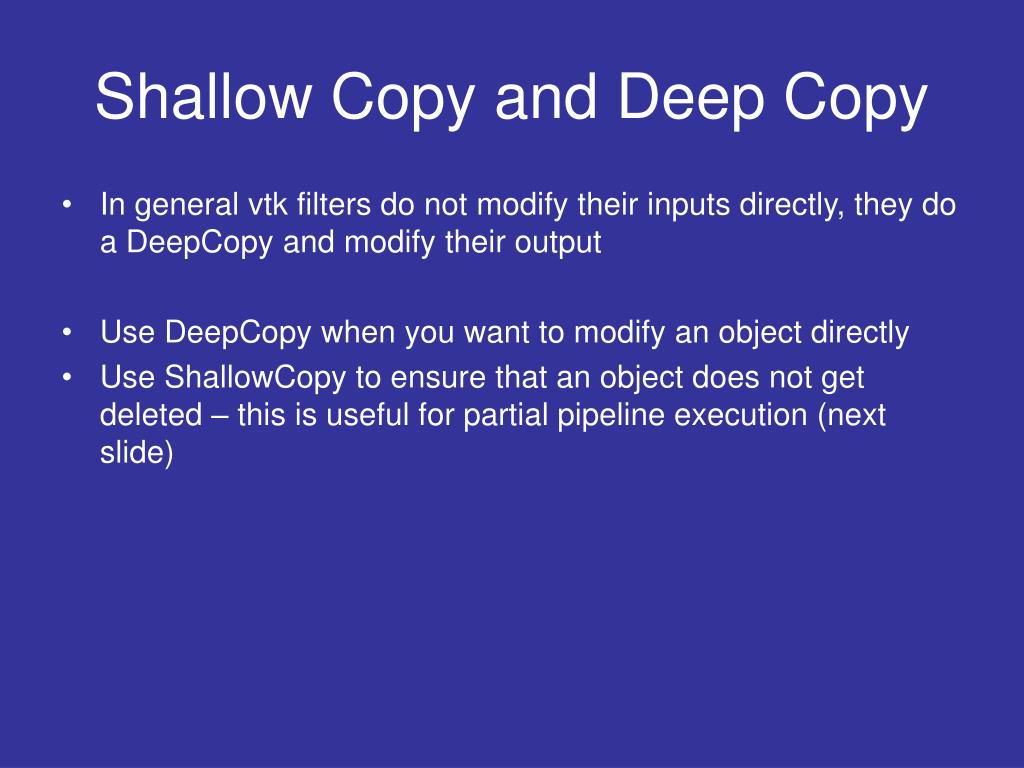 Shallow Copy and Deep Copy

• In general vtk filters do not modify their inputs directly, they do a DeepCopy and modify their output

• Use DeepCopy when you want to modify an object directly
• Use ShallowCopy to ensure that an object does not get deleted – this is useful for partial pipeline execution (next slide)